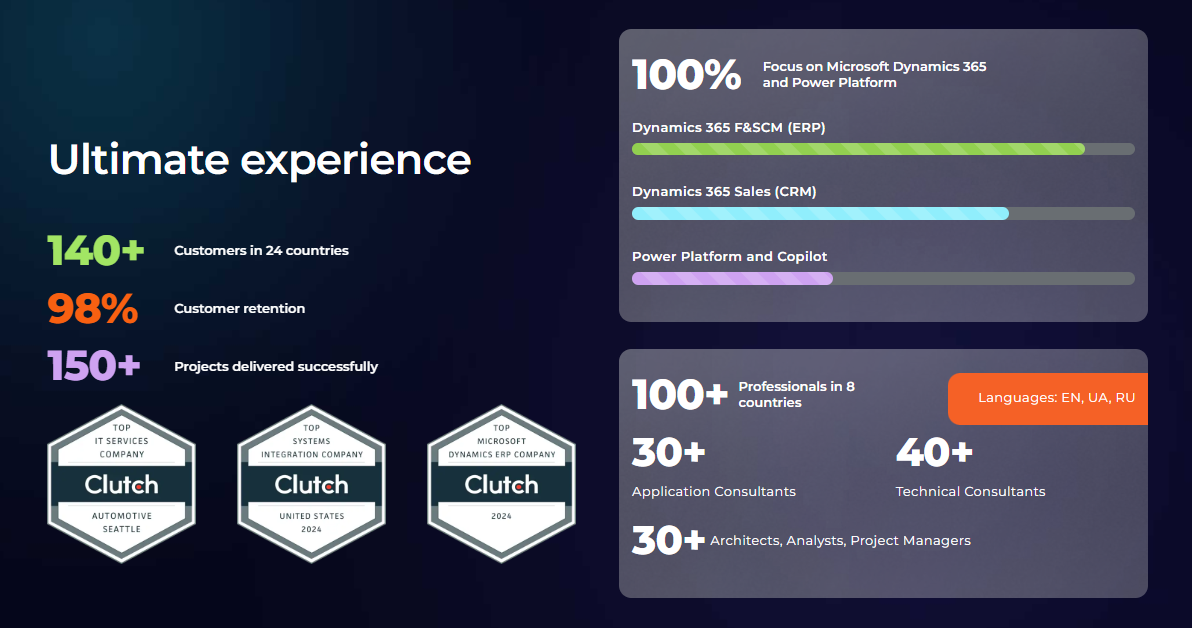 Ultimate experience

140+ Customers in 24 countries

98% Customer retention

150+ Projects delivered successfully

TOP IT SERVICES COMPANY Clutch AUTOMOTIVE SEATTLE

TOP SYSTEMS INTEGRATION COMPANY Clutch UNITED STATES 2024

TOP MICROSOFT DYNAMICS ERP COMPANY Clutch 2024

100% Focus on Microsoft Dynamics 365 and Power Platform

Dynamics 365 F&SCM (ERP)

Dynamics 365 Sales (CRM)

Power Platform and Copilot

100+ Professionals in 8 countries

Languages: EN, UA, RU

30+ Application Consultants

40+ Technical Consultants

30+ Architects, Analysts, Project Managers